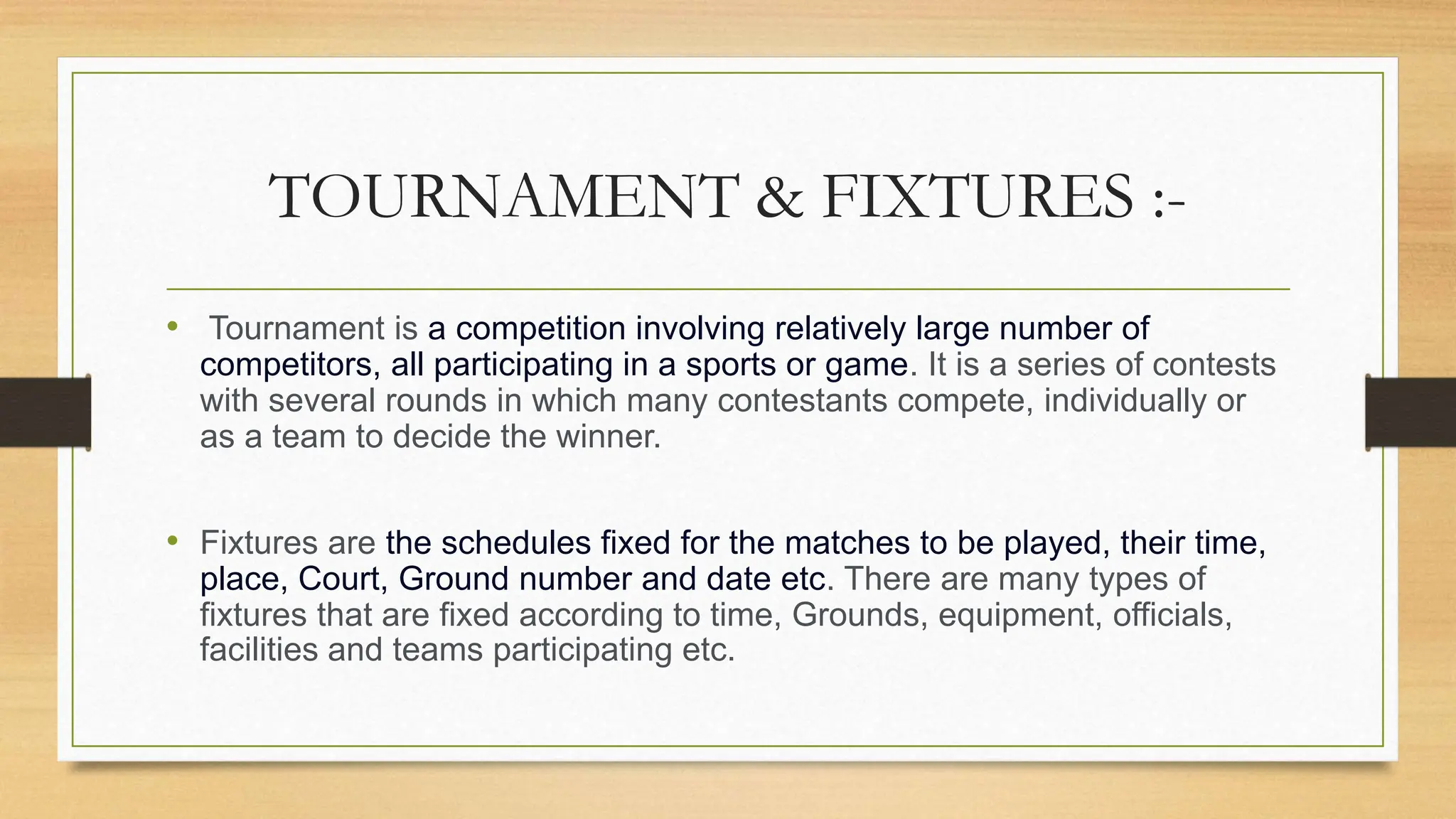 TOURNAMENT & FIXTURES :-

• Tournament is a competition involving relatively large number of competitors, all participating in a sports or game. It is a series of contests with several rounds in which many contestants compete, individually or as a team to decide the winner.

• Fixtures are the schedules fixed for the matches to be played, their time, place, Court, Ground number and date etc. There are many types of fixtures that are fixed according to time, Grounds, equipment, officials, facilities and teams participating etc.